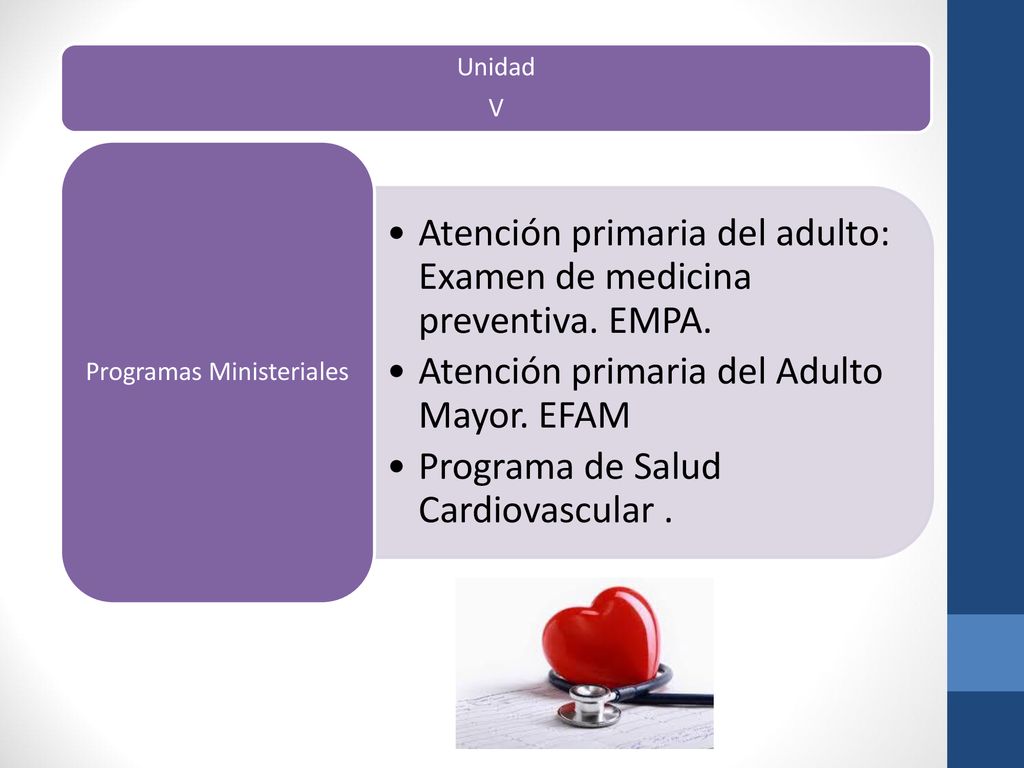 Unidad
V

Programas Ministeriales

• Atención primaria del adulto: Examen de medicina preventiva. EMPA.
• Atención primaria del Adulto Mayor. EFAM
• Programa de Salud Cardiovascular .